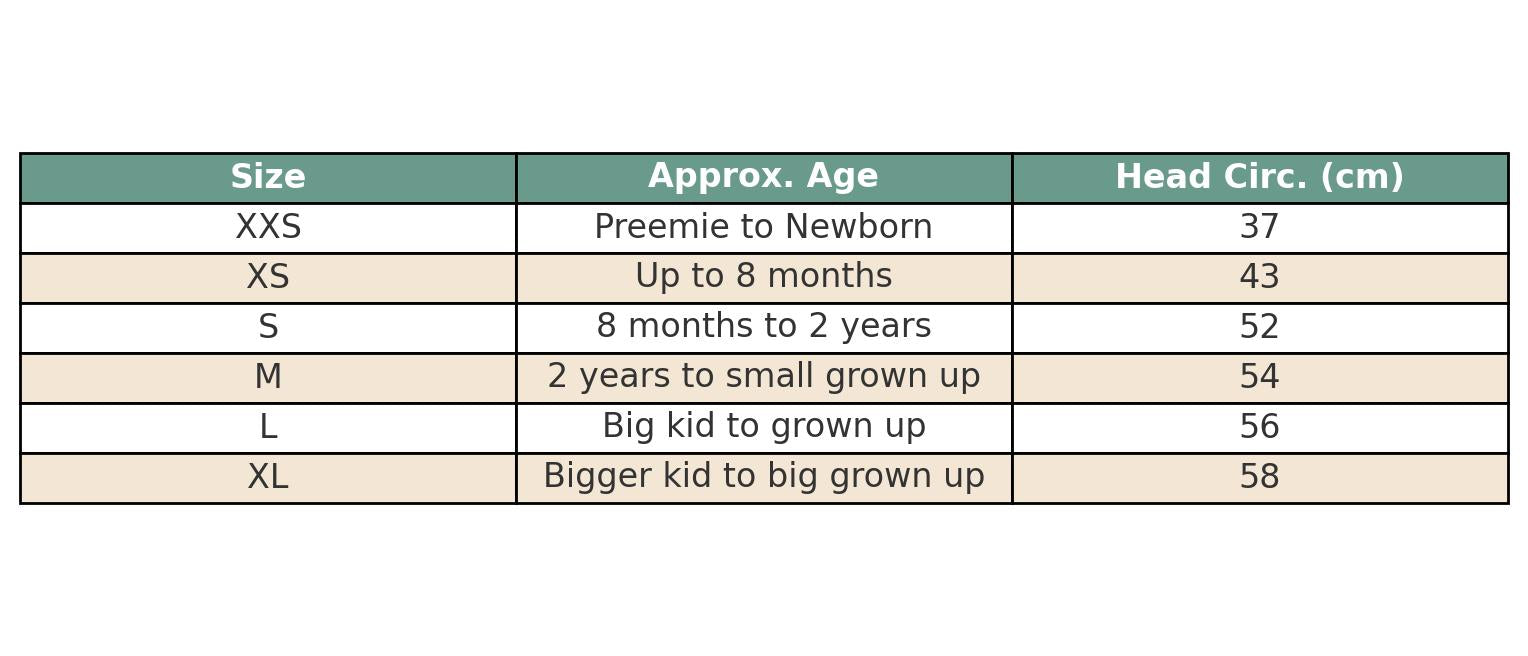 | Size | Approx. Age | Head Circ. (cm) |
|---|---|---|
| XXS | Preemie to Newborn | 37 |
| XS | Up to 8 months | 43 |
| S | 8 months to 2 years | 52 |
| M | 2 years to small grown up | 54 |
| L | Big kid to grown up | 56 |
| XL | Bigger kid to big grown up | 58 |